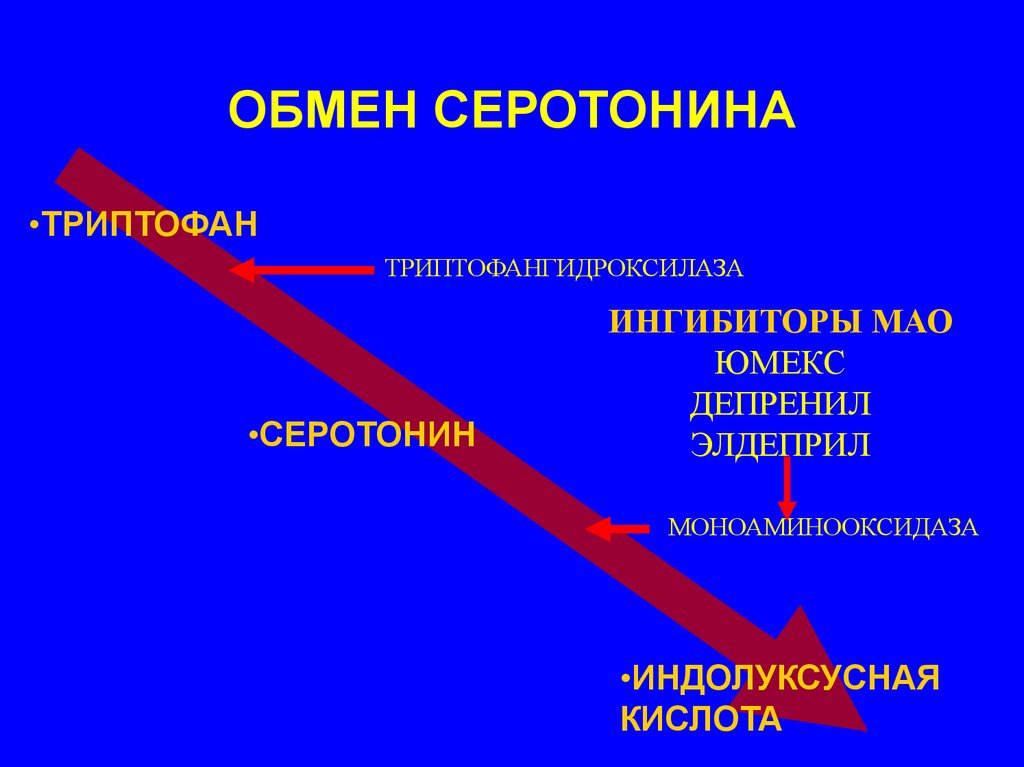 ОБМЕН СЕРОТОНИНА

•ТРИПТОФАН

ТРИПТОФАНГИДРОКСИЛАЗА

ИНГИБИТОРЫ МАО
ЮМЕКС
ДЕПРЕНИЛ
ЭЛДЕПРИЛ

•СЕРОТОНИН

МОНОАМИНООКСИДАЗА

•ИНДОЛУКСУСНАЯ КИСЛОТА